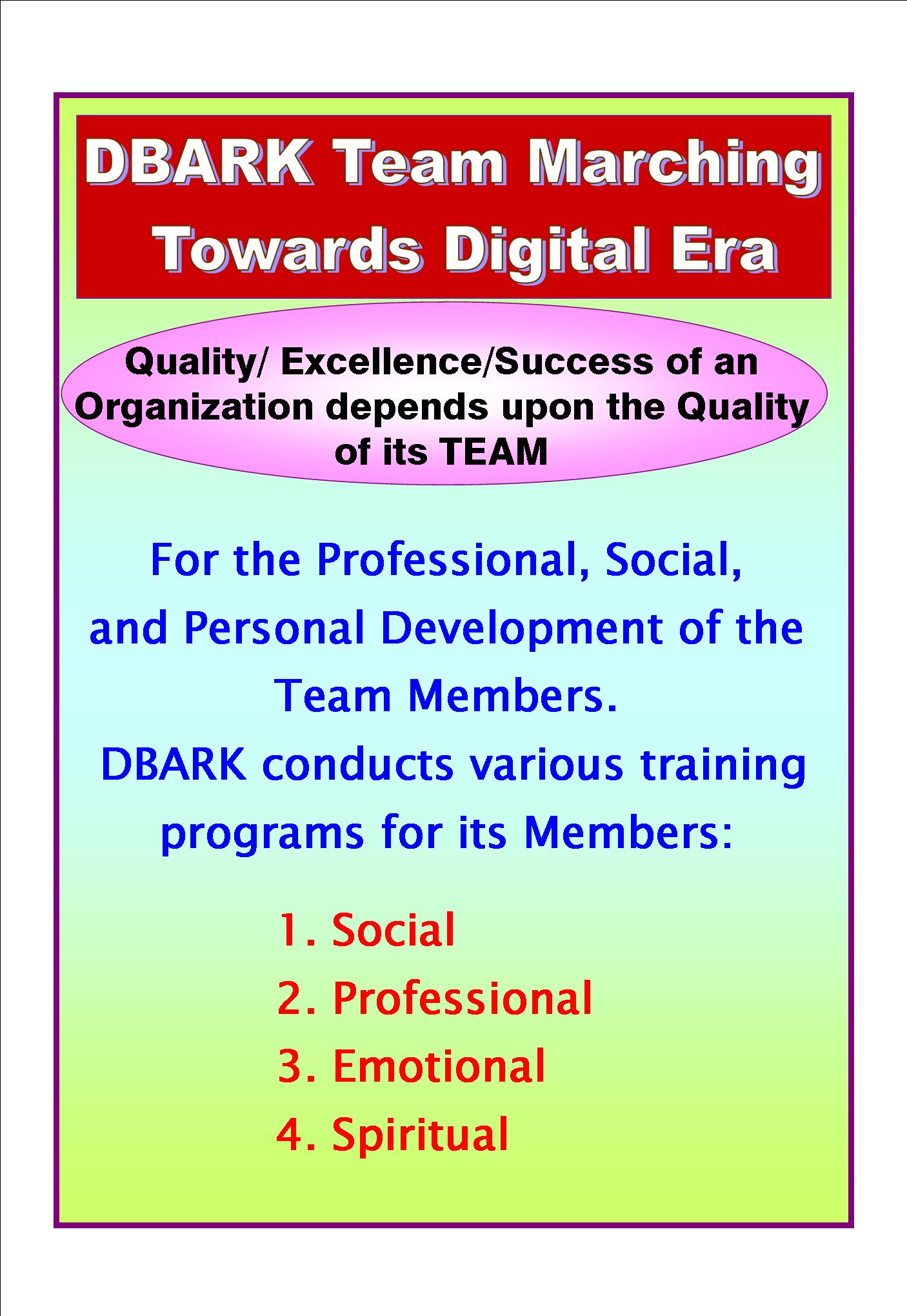 DBARK Team Marching Towards Digital Era

Quality/ Excellence/Success of an Organization depends upon the Quality of its TEAM

For the Professional, Social, and Personal Development of the Team Members.
DBARK conducts various training programs for its Members:

1. Social
2. Professional
3. Emotional
4. Spiritual